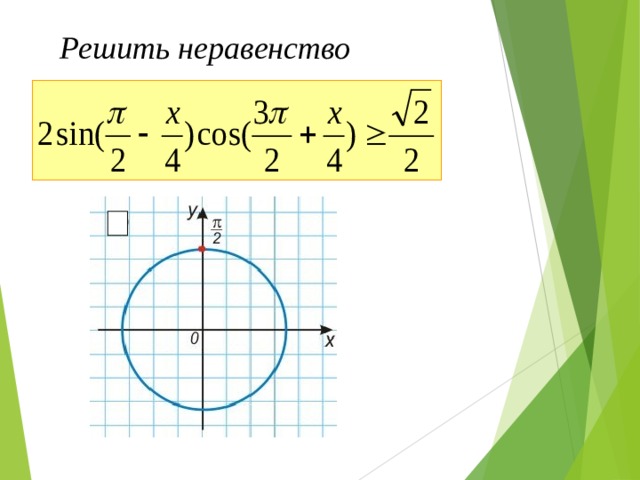 Решить неравенство

$2\sin(\frac{\pi}{2} - \frac{x}{4})\cos(\frac{3\pi}{2} + \frac{x}{4}) \geq \frac{\sqrt{2}}{2}$

y

$\frac{\pi}{2}$

0

x